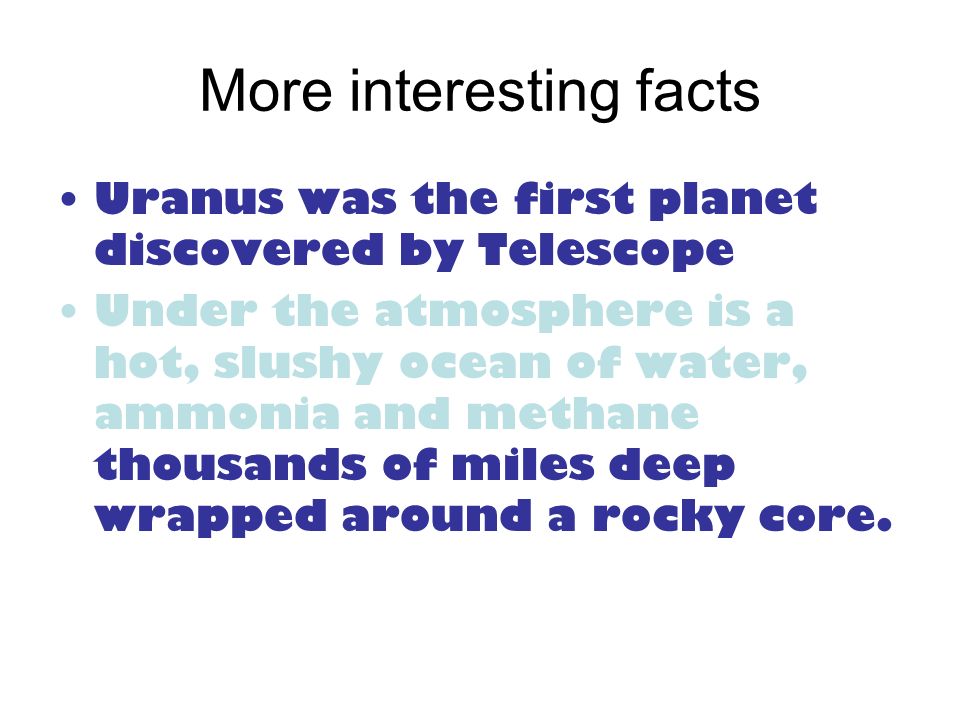 More interesting facts

• Uranus was the first planet discovered by Telescope
• Under the atmosphere is a hot, slushy ocean of water, ammonia and methane thousands of miles deep wrapped around a rocky core.